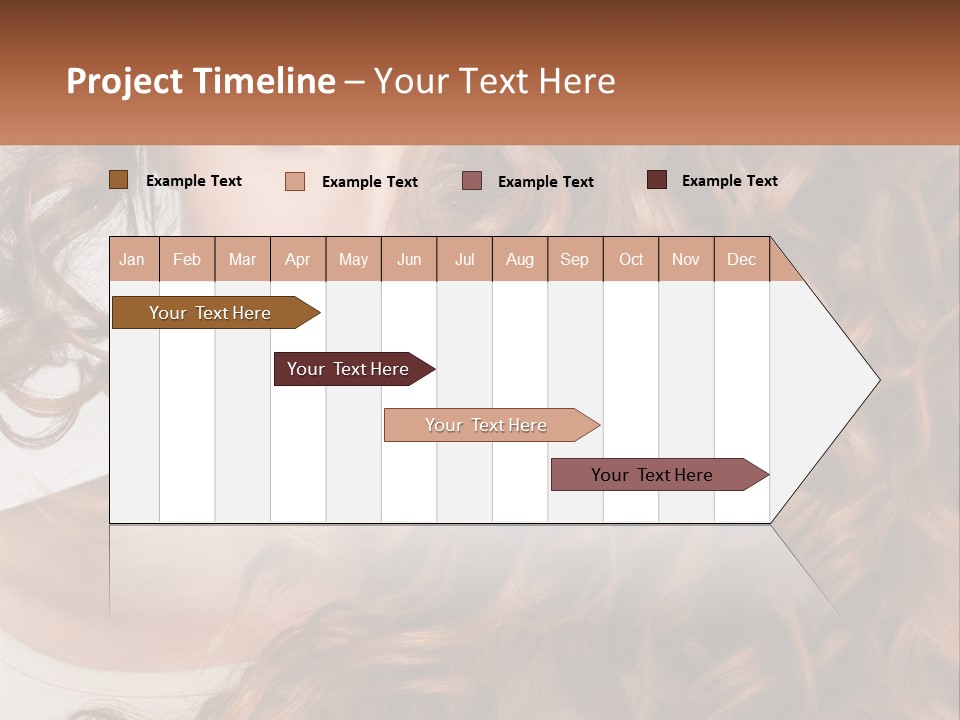 Project Timeline – Your Text Here

Example Text
Example Text
Example Text
Example Text

| Jan | Feb | Mar | Apr | May | Jun | Jul | Aug | Sep | Oct | Nov | Dec |
|---|---|---|---|---|---|---|---|---|---|---|---|

Your Text Here

Your Text Here

Your Text Here

Your Text Here